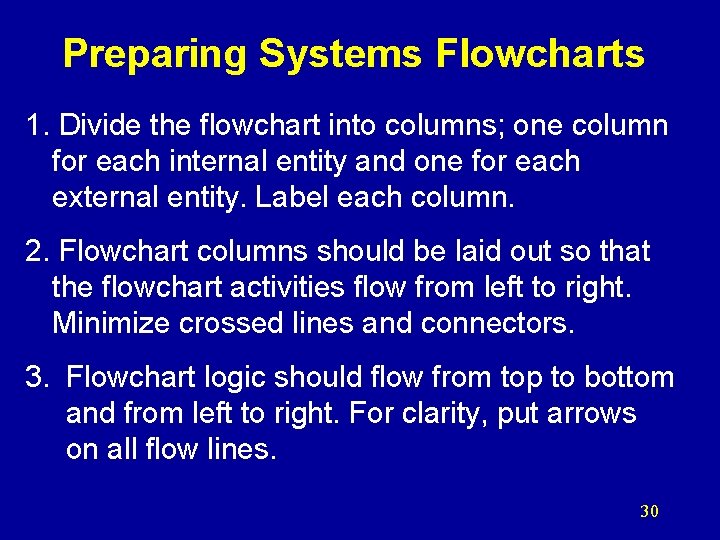 Preparing Systems Flowcharts

1. Divide the flowchart into columns; one column for each internal entity and one for each external entity. Label each column.

2. Flowchart columns should be laid out so that the flowchart activities flow from left to right. Minimize crossed lines and connectors.

3. Flowchart logic should flow from top to bottom and from left to right. For clarity, put arrows on all flow lines.

30